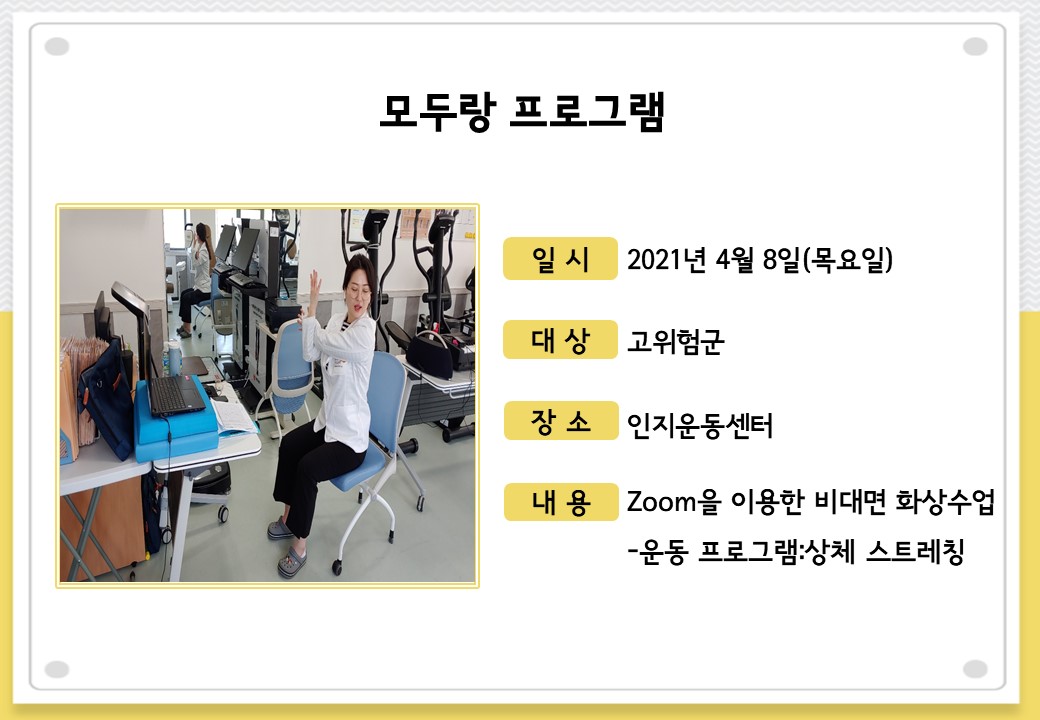 모두랑 프로그램

일 시 2021년 4월 8일(목요일)

대 상 고위험군

장 소 인지운동센터

내 용 Zoom을 이용한 비대면 화상수업
-운동 프로그램:상체 스트레칭